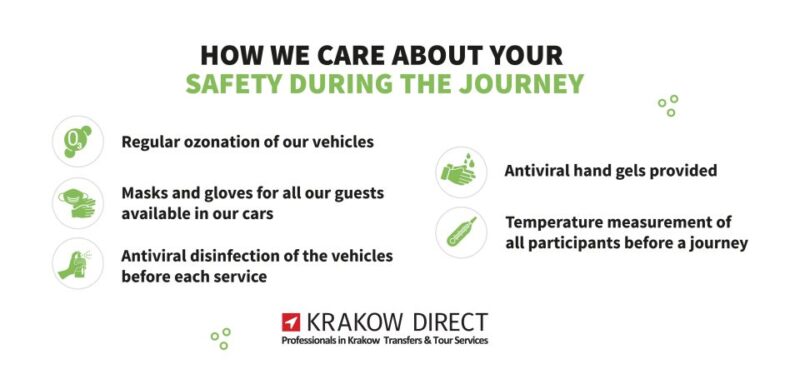 HOW WE CARE ABOUT YOUR
SAFETY DURING THE JOURNEY

$O_3$

Regular ozonation of our vehicles

Masks and gloves for all our guests available in our cars

Antiviral disinfection of the vehicles before each service

Antiviral hand gels provided

Temperature measurement of all participants before a journey

KRAKOW DIRECT
Professionals in Krakow Transfers & Tour Services